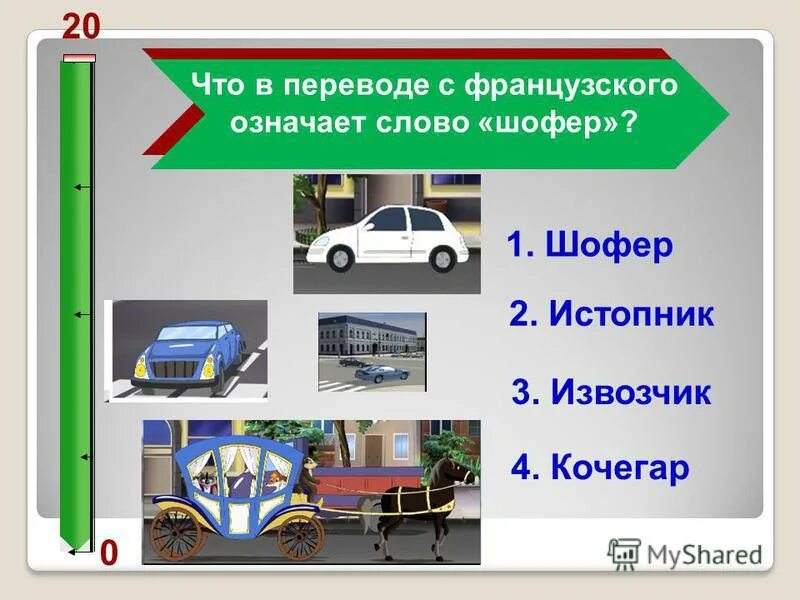 20

Что в переводе с французского означает слово «шофер»?

1. Шофер

2. Истопник

3. Извозчик

4. Кочегар

0

MyShared